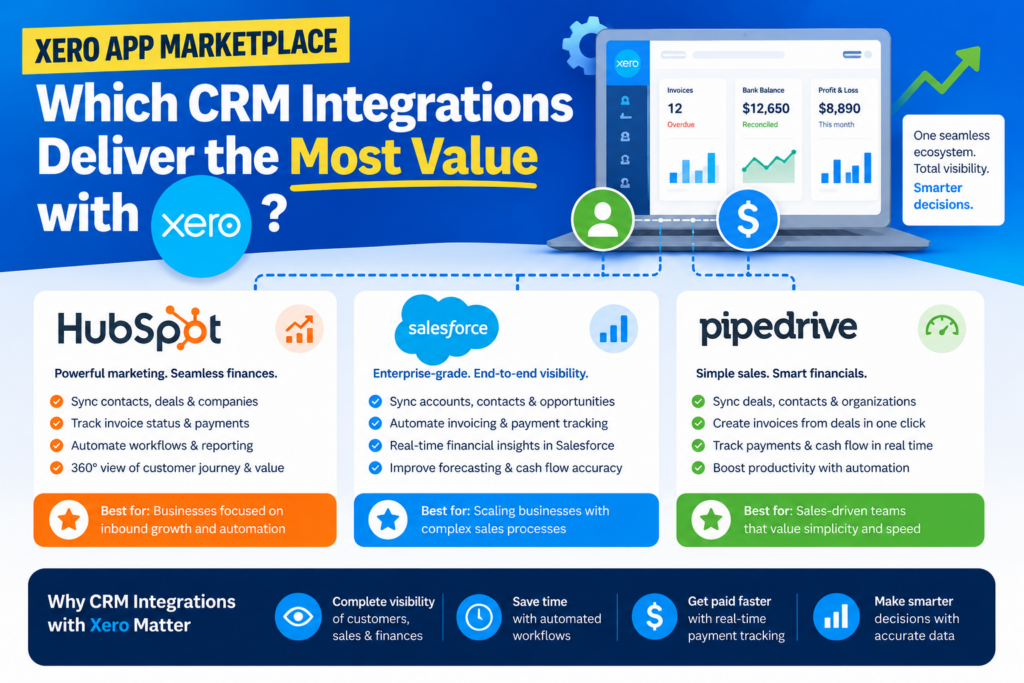 XERO APP MARKETPLACE

Which CRM Integrations Deliver the Most Value with xero ?

xero

Invoices
12
Overdue

Bank Balance
$12,650
Reconciled

Profit & Loss
$8,890
This month

One seamless ecosystem. Total visibility. Smarter decisions.

HubSpot

Powerful marketing. Seamless finances.

Sync contacts, deals & companies
Track invoice status & payments
Automate workflows & reporting
360° view of customer journey & value

Best for: Businesses focused on inbound growth and automation

salesforce

Enterprise-grade. End-to-end visibility.

Sync accounts, contacts & opportunities
Automate invoicing & payment tracking
Real-time financial insights in Salesforce
Improve forecasting & cash flow accuracy

Best for: Scaling businesses with complex sales processes

pipedrive

Simple sales. Smart financials.

Sync deals, contacts & organizations
Create invoices from deals in one click
Track payments & cash flow in real time
Boost productivity with automation

Best for: Sales-driven teams that value simplicity and speed

Why CRM Integrations with Xero Matter

Complete visibility of customers, sales & finances

Save time with automated workflows

Get paid faster with real-time payment tracking

Make smarter decisions with accurate data